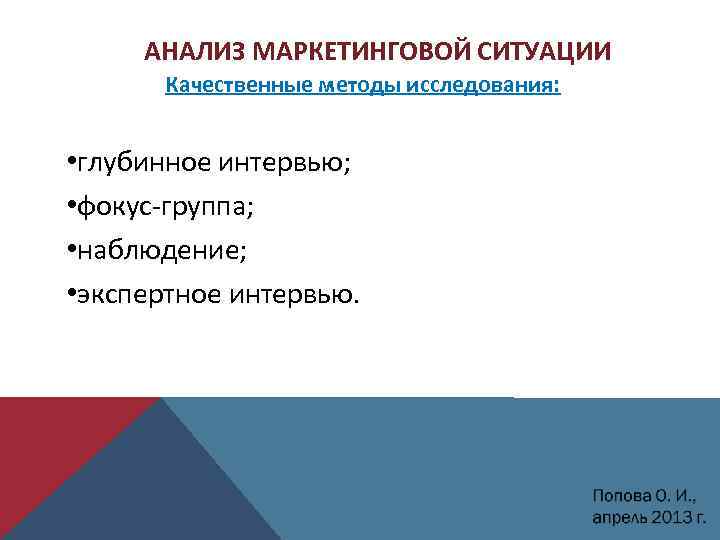 АНАЛИЗ МАРКЕТИНГОВОЙ СИТУАЦИИ
Качественные методы исследования:

•глубинное интервью;
•фокус-группа;
•наблюдение;
•экспертное интервью.

Попова О. И., апрель 2013 г.